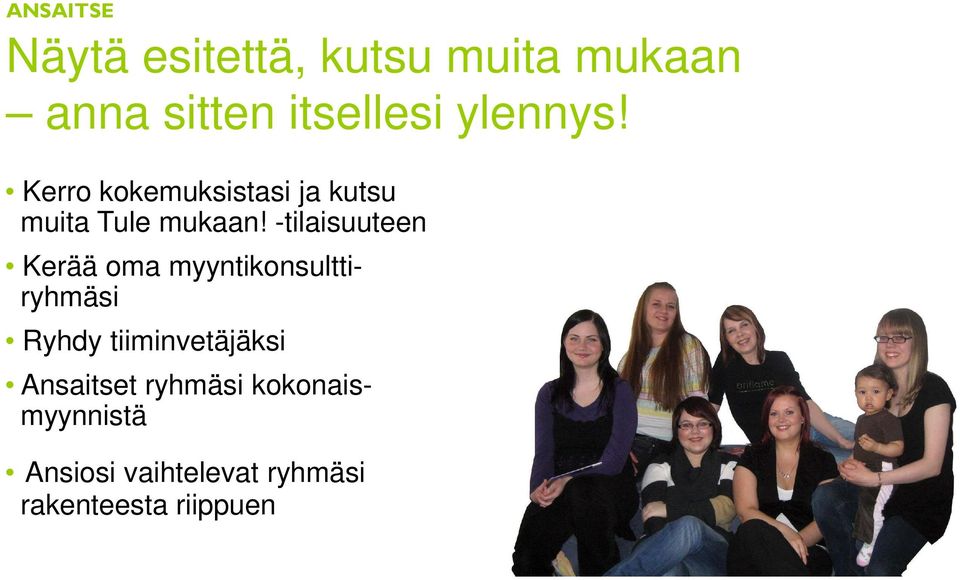 ANSAITSE

Näytä esitettä, kutsu muita mukaan – anna sitten itsellesi ylennys!

• Kerro kokemuksistasi ja kutsu muita Tule mukaan! -tilaisuuteen

• Kerää oma myyntikonsulttiryhmäsi

• Ryhdy tiiminvetäjäksi

• Ansaitset ryhmäsi kokonaismyynnistä

• Ansiosi vaihtelevat ryhmäsi rakenteesta riippuen

oriflame